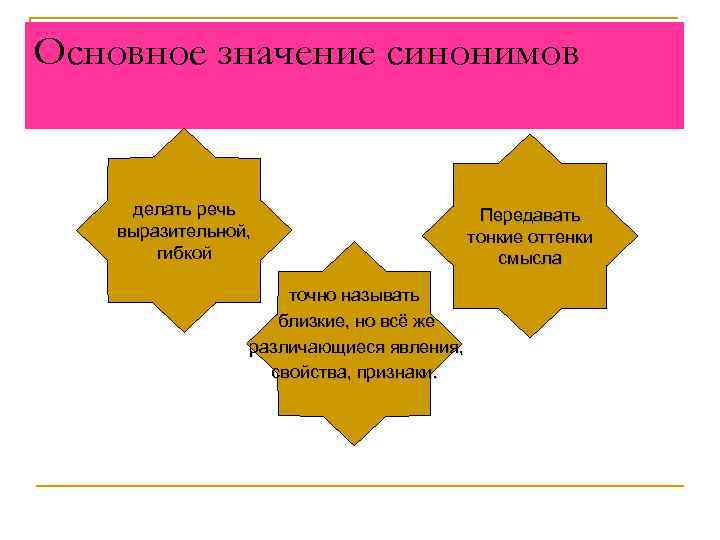 Основное значение синонимов

делать речь выразительной, гибкой

точно называть близкие, но всё же различающиеся явления, свойства, признаки.

Передавать тонкие оттенки смысла